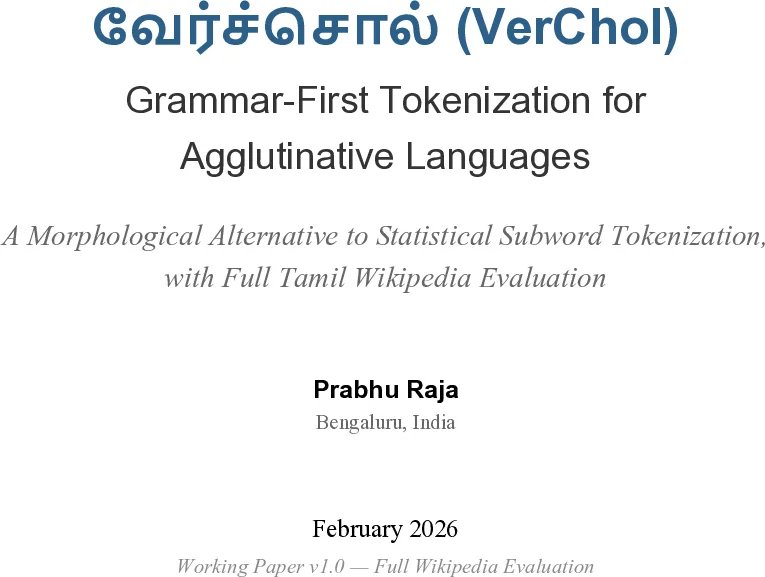 வேர்ச்சொல் (VerChol)

Grammar-First Tokenization for Agglutinative Languages

A Morphological Alternative to Statistical Subword Tokenization, with Full Tamil Wikipedia Evaluation

Prabhu Raja
Bengaluru, India

February 2026

Working Paper v1.0 — Full Wikipedia Evaluation